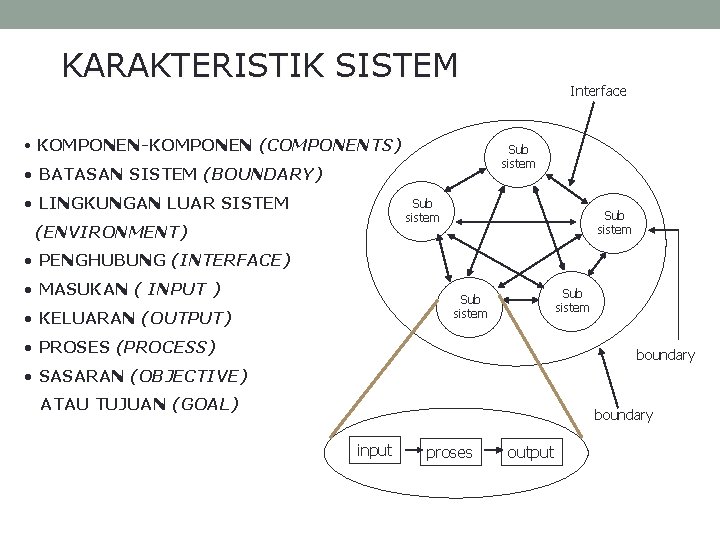 KARAKTERISTIK SISTEM

• KOMPONEN-KOMPONEN (COMPONENTS)
• BATASAN SISTEM (BOUNDARY)
• LINGKUNGAN LUAR SISTEM (ENVIRONMENT)
• PENGHUBUNG (INTERFACE)
• MASUKAN ( INPUT )
• KELUARAN (OUTPUT)
• PROSES (PROCESS)
• SASARAN (OBJECTIVE) ATAU TUJUAN (GOAL)

Interface

Sub sistem

Sub sistem

Sub sistem

Sub sistem

Sub sistem

boundary

boundary

input

proses

output